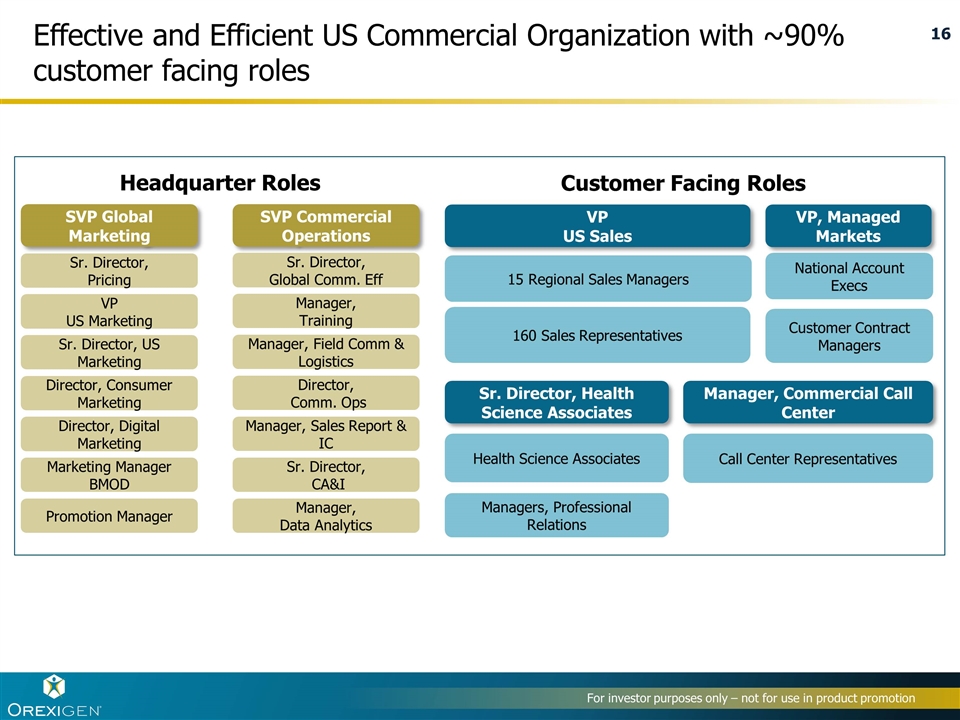 Effective and Efficient US Commercial Organization with ~90% customer facing roles

16

Headquarter Roles

SVP Global Marketing

Sr. Director, Pricing

VP US Marketing

Sr. Director, US Marketing

Director, Consumer Marketing

Director, Digital Marketing

Marketing Manager BMOD

Promotion Manager

SVP Commercial Operations

Sr. Director, Global Comm. Eff

Manager, Training

Manager, Field Comm & Logistics

Director, Comm. Ops

Manager, Sales Report & IC

Sr. Director, CA&I

Manager, Data Analytics

Customer Facing Roles

VP US Sales

15 Regional Sales Managers

160 Sales Representatives

VP, Managed Markets

National Account Execs

Customer Contract Managers

Sr. Director, Health Science Associates

Health Science Associates

Managers, Professional Relations

Manager, Commercial Call Center

Call Center Representatives

OREXIGEN

For investor purposes only – not for use in product promotion